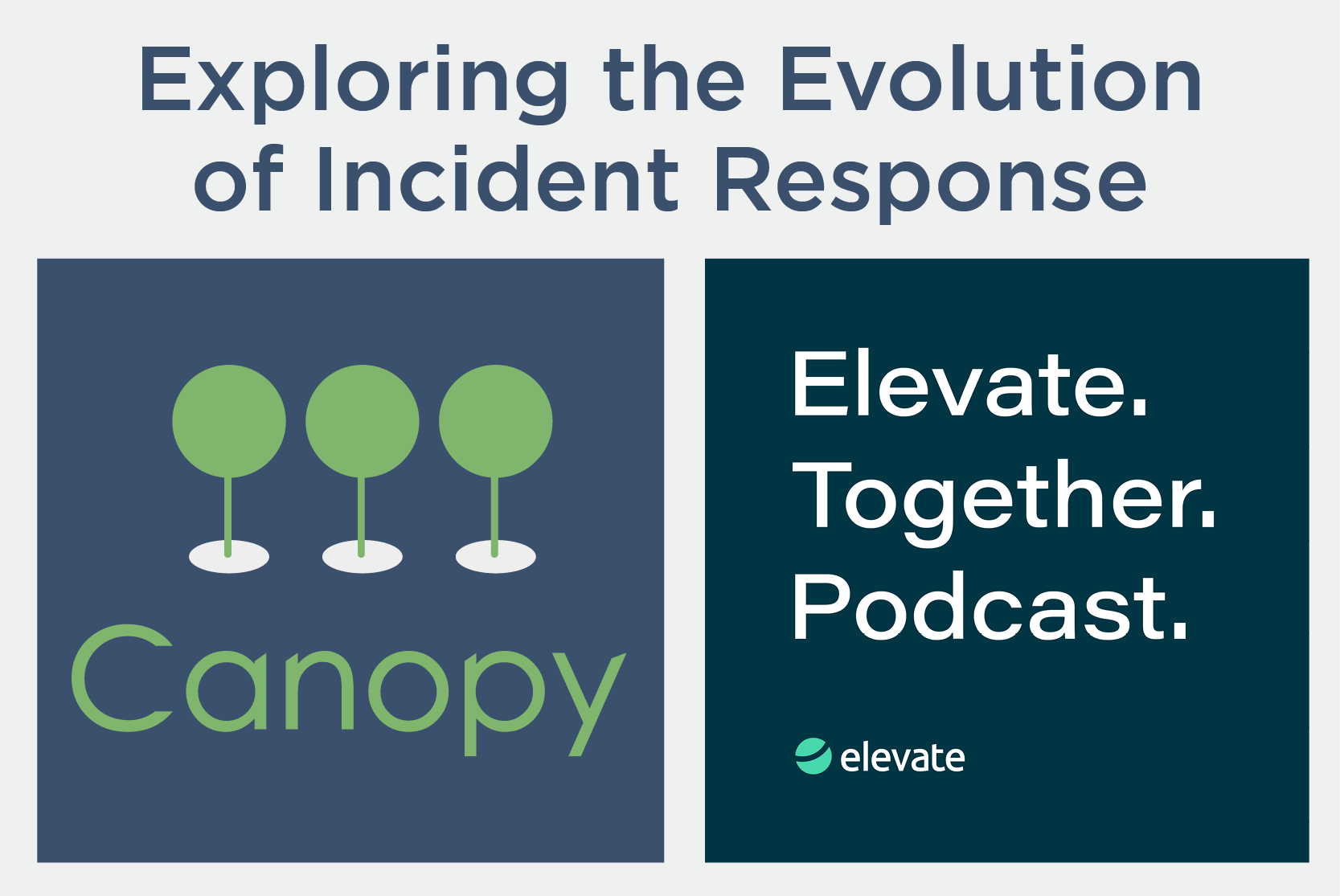 Exploring the Evolution of Incident Response

Canopy

Elevate.
Together.
Podcast.

elevate